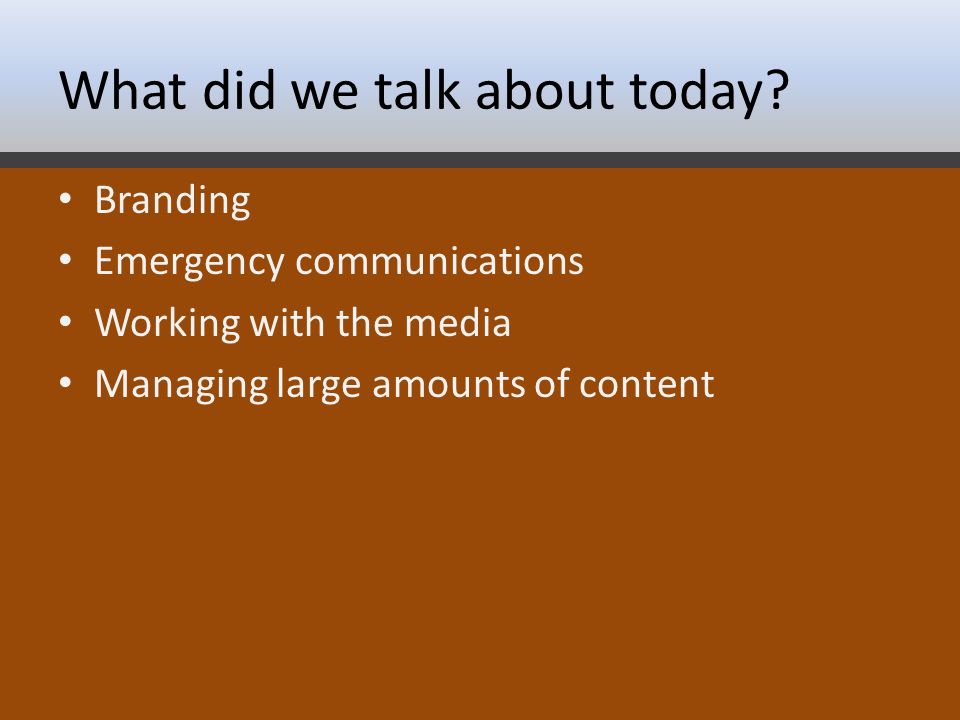 What did we talk about today?

• Branding
• Emergency communications
• Working with the media
• Managing large amounts of content